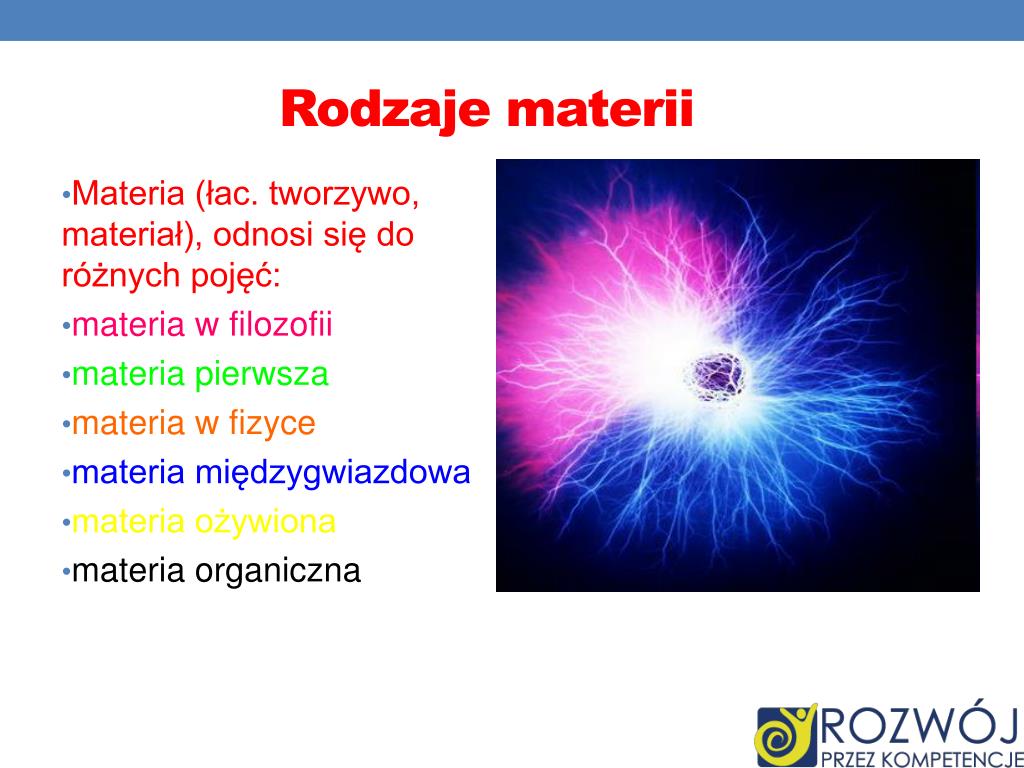 Rodzaje materii

•Materia (łac. tworzywo, materiał), odnosi się do różnych pojęć:

•materia w filozofii

•materia pierwsza

•materia w fizyce

•materia międzygwiazdowa

•materia ożywiona

•materia organiczna

ROZWÓJ
PRZEZ KOMPETENCJE